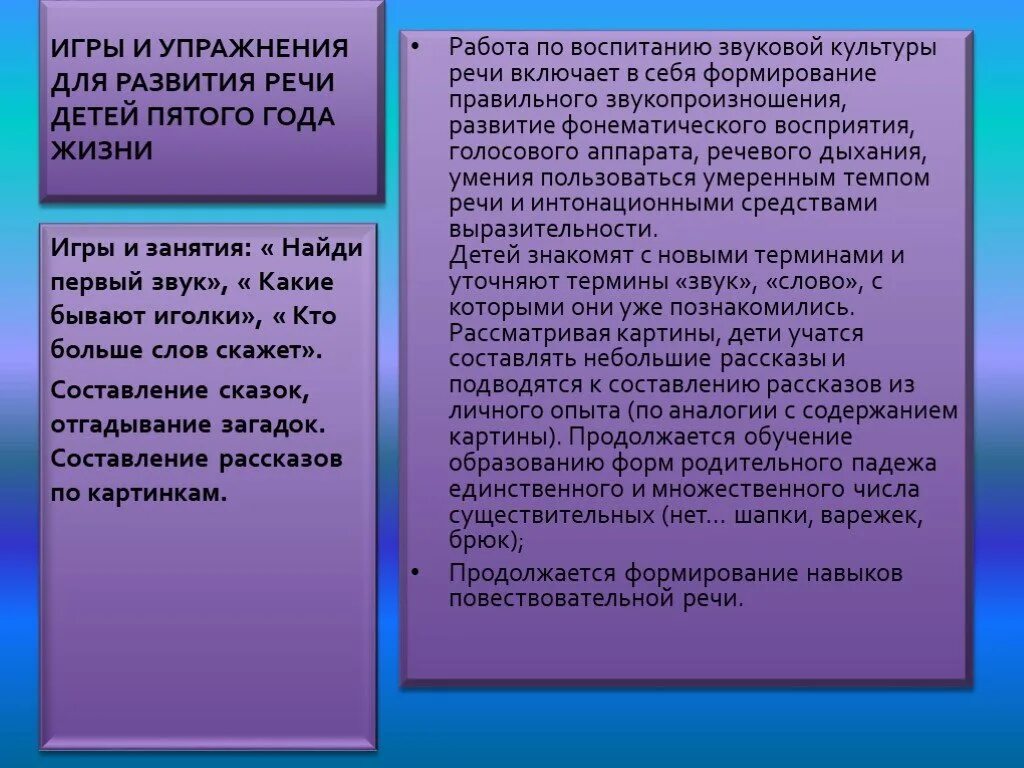 ИГРЫ И УПРАЖНЕНИЯ ДЛЯ РАЗВИТИЯ РЕЧИ ДЕТЕЙ ПЯТОГО ГОДА ЖИЗНИ

Игры и занятия: « Найди первый звук», « Какие бывают иголки», « Кто больше слов скажет».

Составление сказок, отгадывание загадок. Составление рассказов по картинкам.

• Работа по воспитанию звуковой культуры речи включает в себя формирование правильного звукопроизношения, развитие фонематического восприятия, голосового аппарата, речевого дыхания, умения пользоваться умеренным темпом речи и интонационными средствами выразительности.
Детей знакомят с новыми терминами и уточняют термины «звук», «слово», с которыми они уже познакомились. Рассматривая картины, дети учатся составлять небольшие рассказы и подводятся к составлению рассказов из личного опыта (по аналогии с содержанием картины). Продолжается обучение образованию форм родительного падежа единственного и множественного числа существительных (нет… шапки, варежек, брюк);

• Продолжается формирование навыков повествовательной речи.